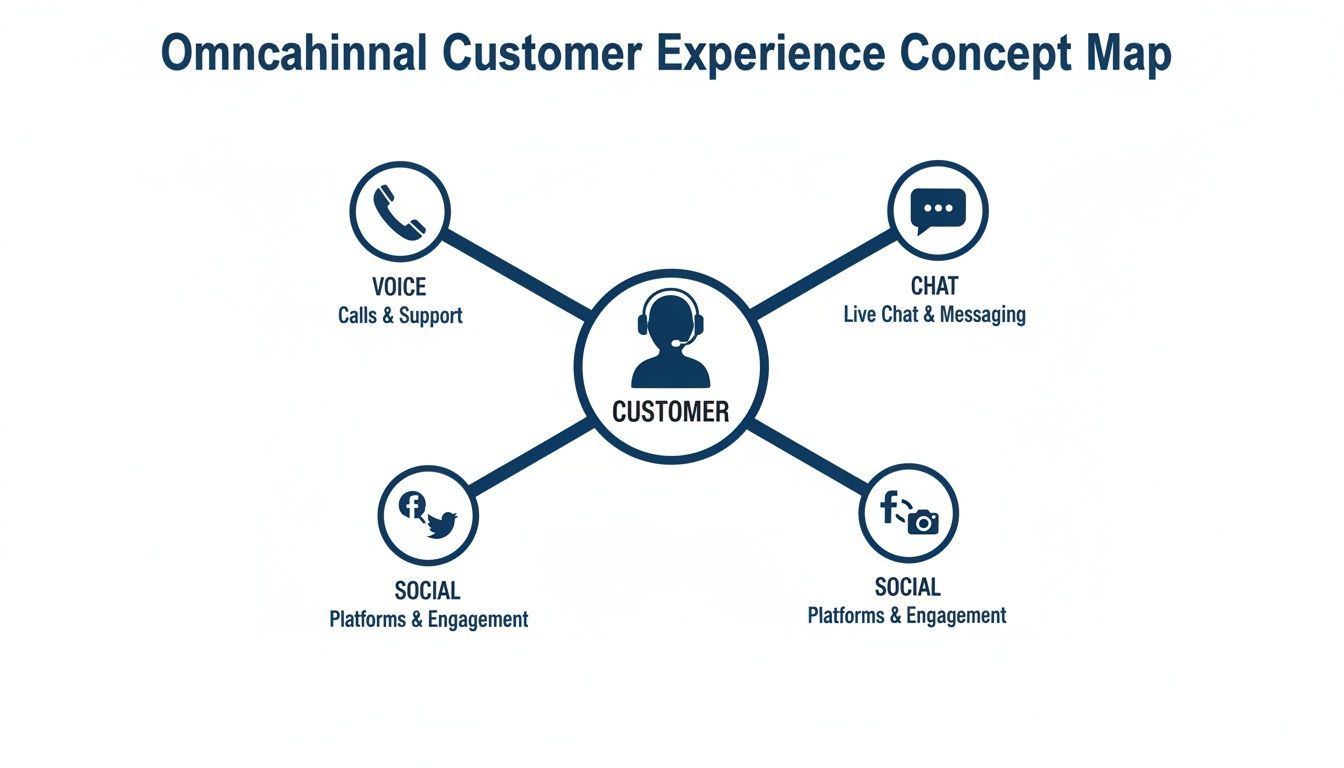 Omncahinnal Customer Experience Concept Map

VOICE
Calls & Support

CHAT
Live Chat & Messaging

CUSTOMER

SOCIAL
Platforms & Engagement

SOCIAL
Platforms & Engagement